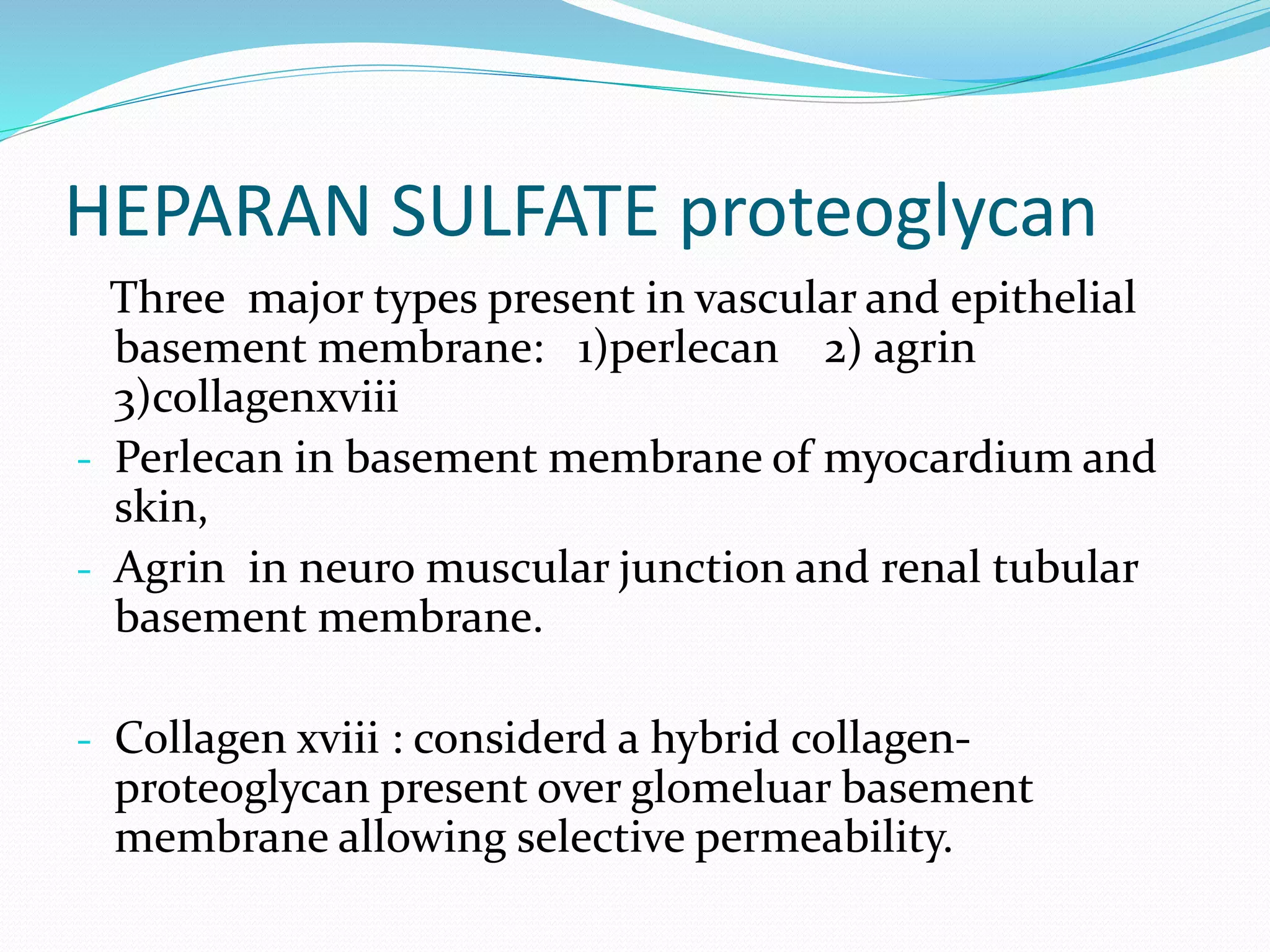 HEPARAN SULFATE proteoglycan

Three major types present in vascular and epithelial basement membrane: 1)perlecan 2) agrin 3)collagenxviii

- Perlecan in basement membrane of myocardium and skin,
- Agrin in neuro muscular junction and renal tubular basement membrane.

- Collagen xviii : considerd a hybrid collagen-proteoglycan present over glomeluar basement membrane allowing selective permeability.